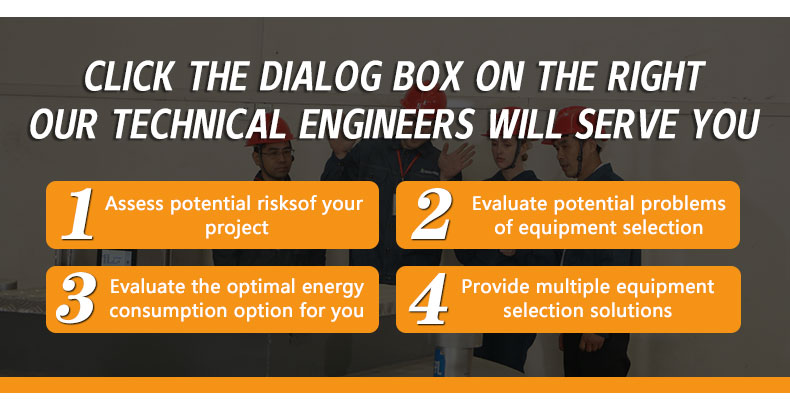 CLICK THE DIALOG BOX ON THE RIGHT
OUR TECHNICAL ENGINEERS WILL SERVE YOU

1 Assess potential risksof your project

2 Evaluate potential problems of equipment selection

3 Evaluate the optimal energy consumption option for you

4 Provide multiple equipment selection solutions